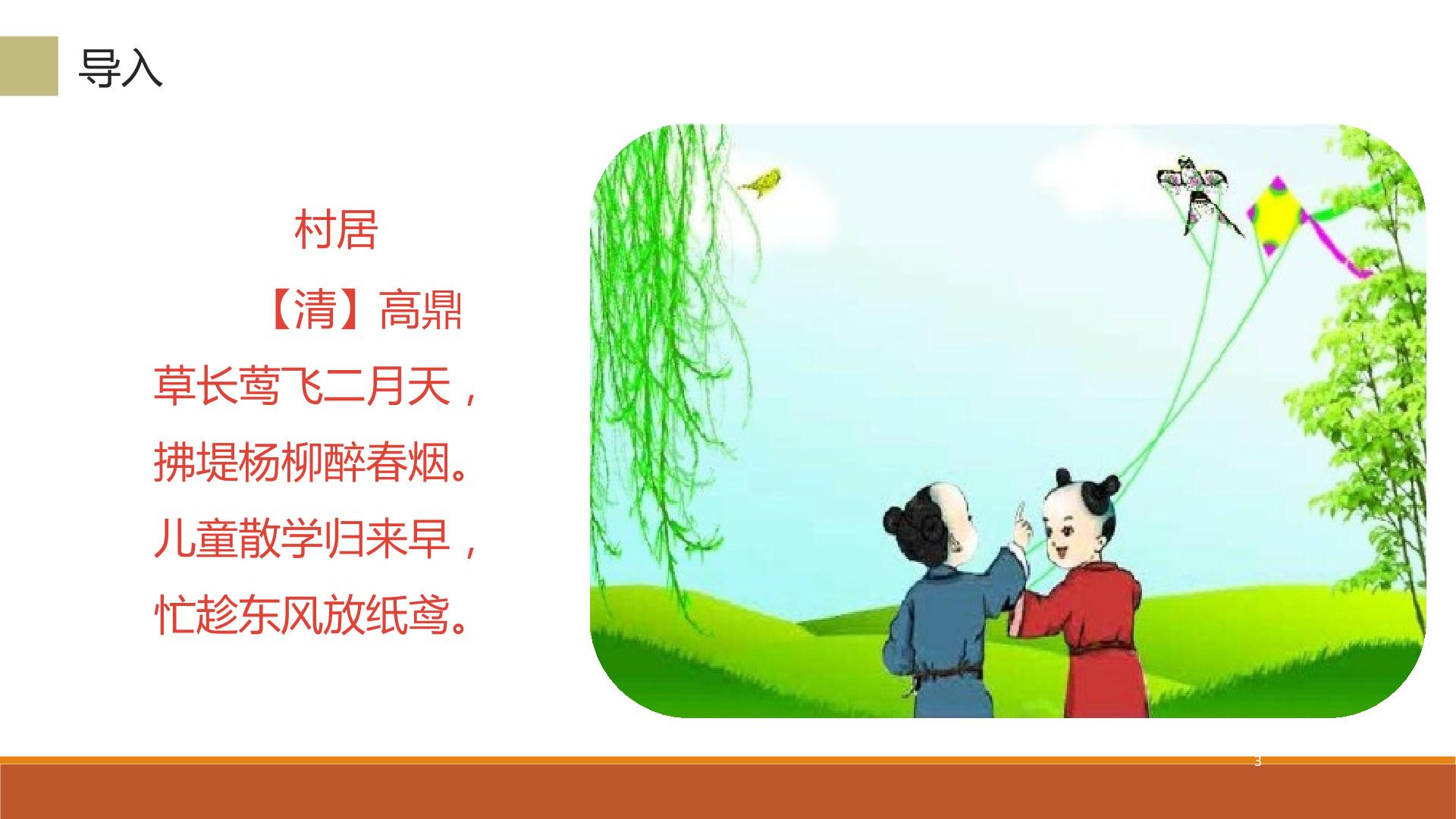 导入

村居

【清】高鼎

草长莺飞二月天，
拂堤杨柳醉春烟。
儿童散学归来早，
忙趁东风放纸鸢。

3